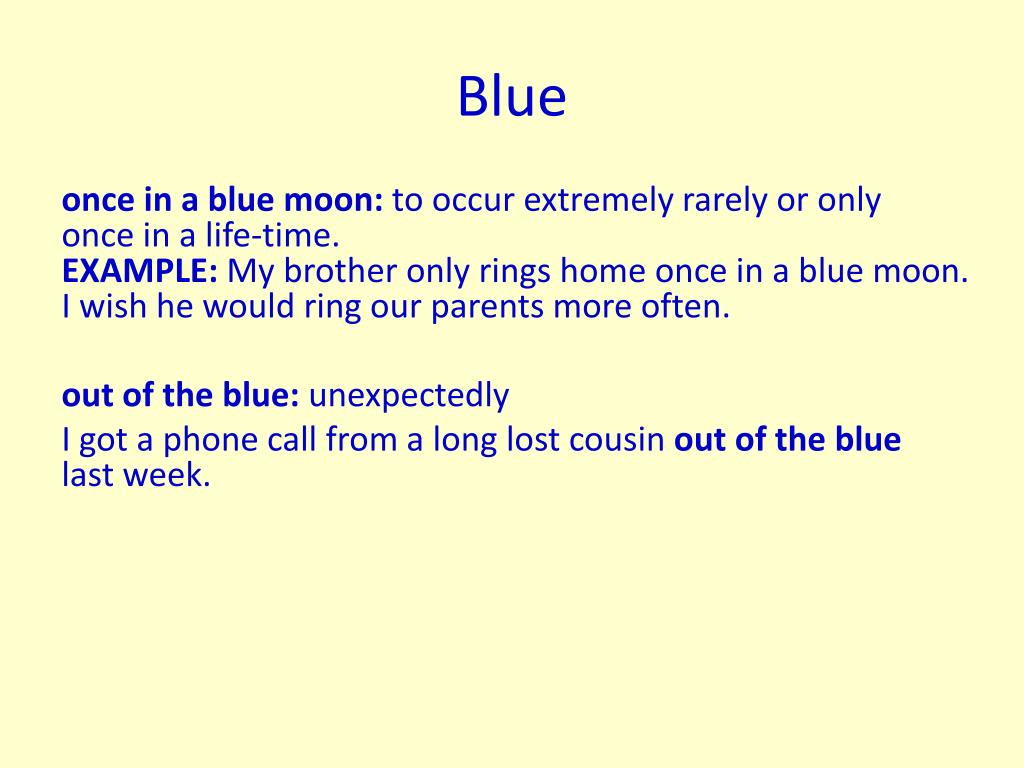 Blue

once in a blue moon: to occur extremely rarely or only once in a life-time.
EXAMPLE: My brother only rings home once in a blue moon. I wish he would ring our parents more often.

out of the blue: unexpectedly

I got a phone call from a long lost cousin out of the blue last week.